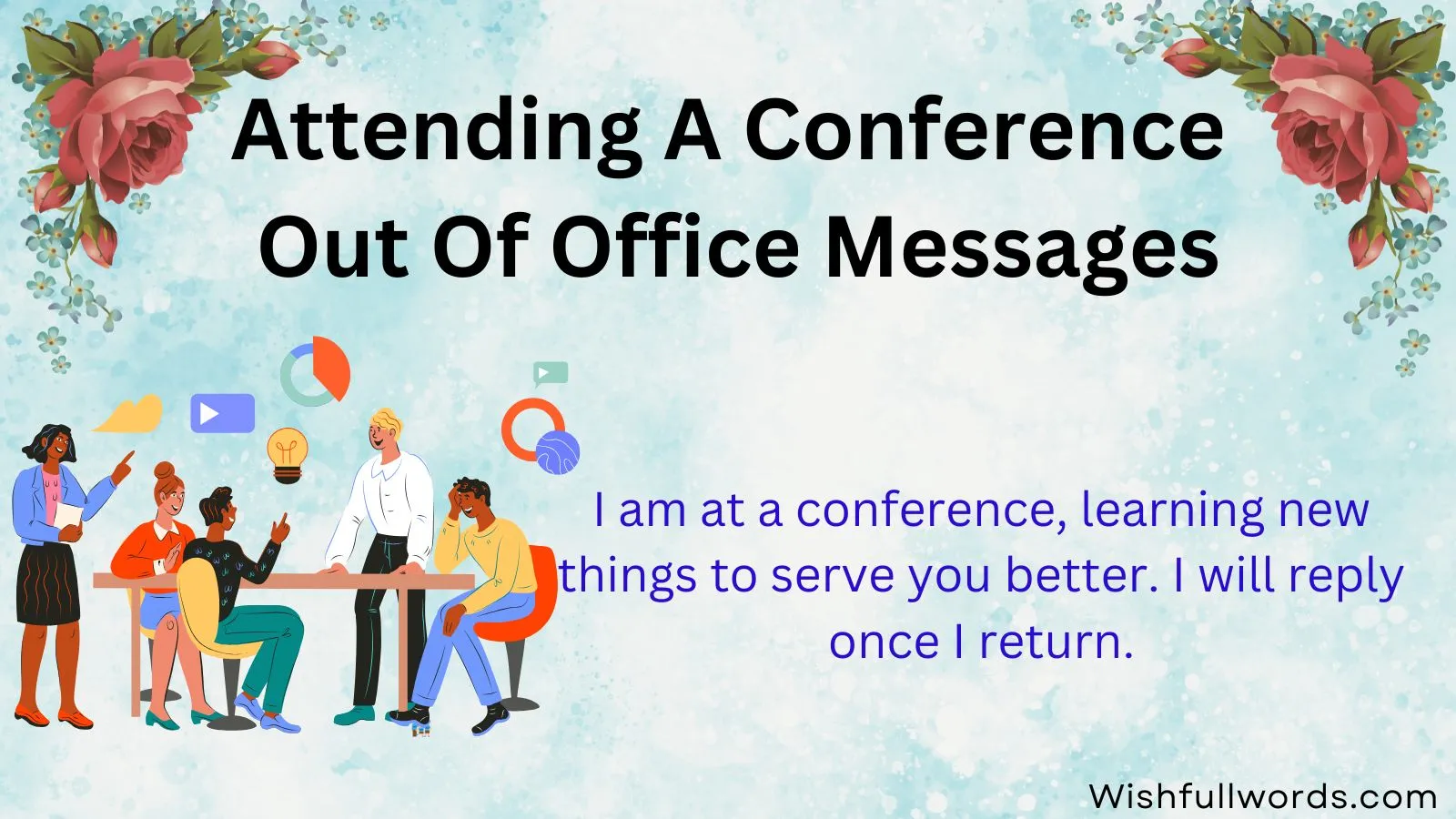 Attending A Conference Out Of Office Messages

I am at a conference, learning new things to serve you better. I will reply once I return.

Wishfullwords.com